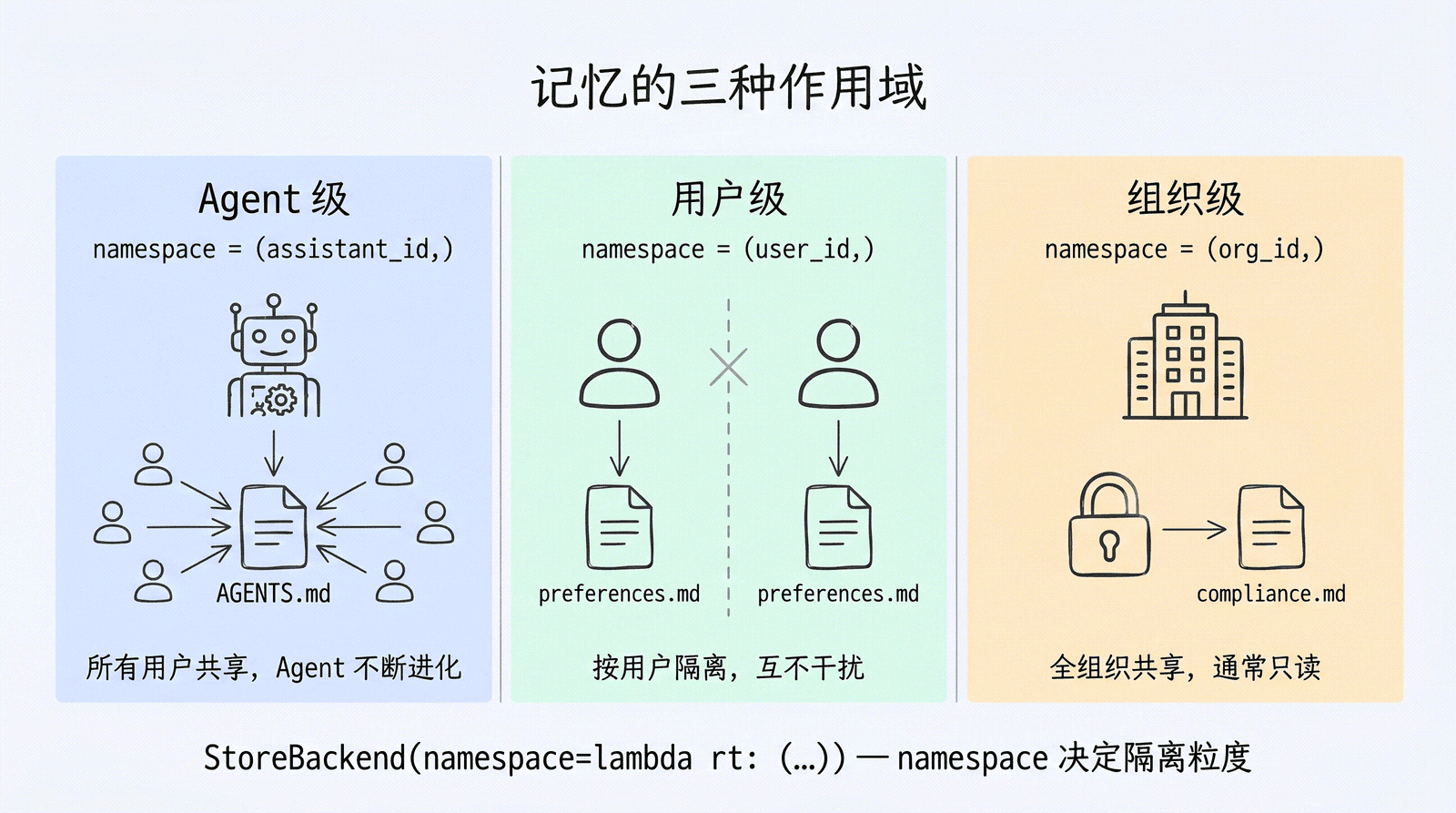 记忆的三种作用域

Agent 级
namespace = (assistant_id,)

AGENTS.md

所有用户共享，Agent 不断进化

用户级
namespace = (user_id,)

preferences.md

preferences.md

按用户隔离，互不干扰

组织级
namespace = (org_id,)

compliance.md

全组织共享，通常只读

StoreBackend(namespace=lambda rt: (…)) — namespace 决定隔离粒度